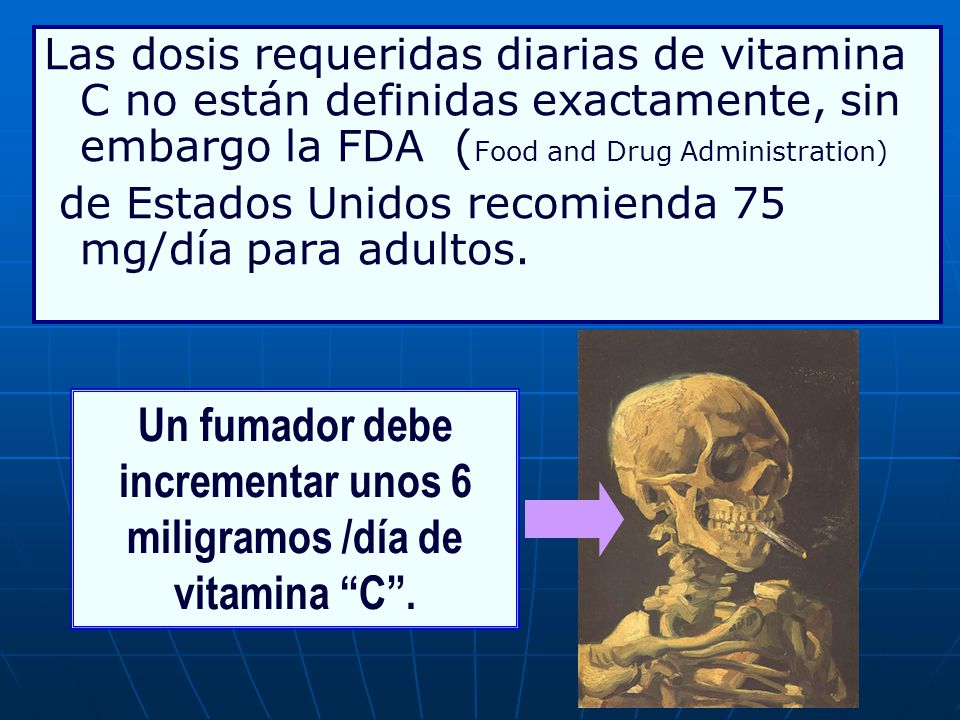 Las dosis requeridas diarias de vitamina C no están definidas exactamente, sin embargo la FDA (Food and Drug Administration)

de Estados Unidos recomienda 75 mg/día para adultos.

Un fumador debe incrementar unos 6 miligramos /día de vitamina “C”.